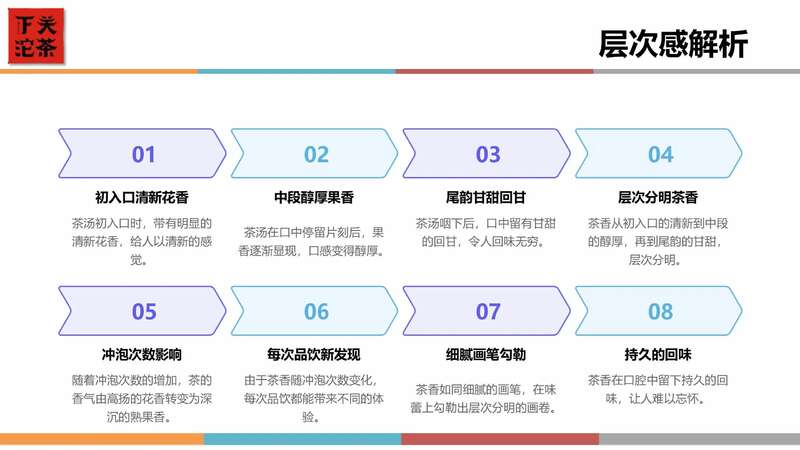 下关沱茶

层次感解析

01
初入口清新花香
茶汤初入口时，带有明显的清新花香，给人以清新的感觉。

02
中段醇厚果香
茶汤在口中停留片刻后，果香逐渐显现，口感变得醇厚。

03
尾韵甘甜回甘
茶汤咽下后，口中留有甘甜的回甘，令人回味无穷。

04
层次分明茶香
茶香从初入口的清新到中段的醇厚，再到尾韵的甘甜，层次分明。

05
冲泡次数影响
随着冲泡次数的增加，茶的香气由高扬的花香转变为深沉的熟果香。

06
每次品饮新发现
由于茶香随冲泡次数变化，每次品饮都能带来不同的体验。

07
细腻画笔勾勒
茶香如同细腻的画笔，在味蕾上勾勒出层次分明的画卷。

08
持久的回味
茶香在口腔中留下持久的回味，让人难以忘怀。